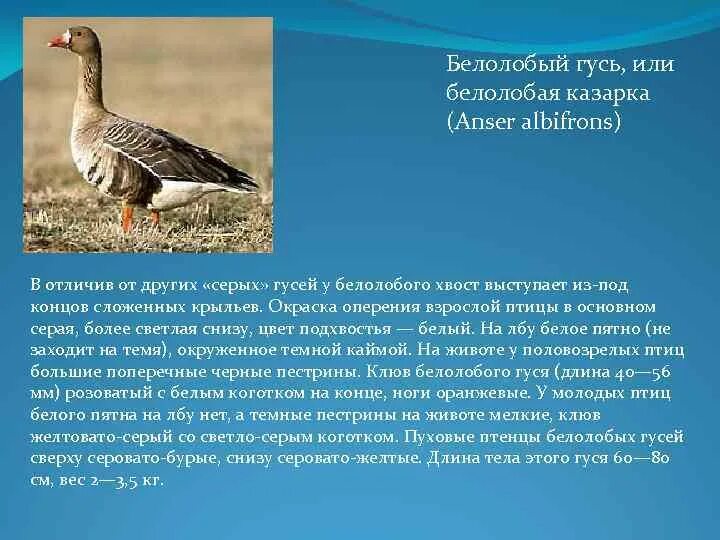 Белолобый гусь, или белолобая казарка (Anser albifrons)

В отличив от других «серых» гусей у белолобого хвост выступает из-под концов сложенных крыльев. Окраска оперения взрослой птицы в основном серая, более светлая снизу, цвет подхвостья — белый. На лбу белое пятно (не заходит на темя), окруженное темной каймой. На животе у половозрелых птиц большие поперечные черные пестрины. Клюв белолобого гуся (длина 40—56 мм) розоватый с белым коготком на конце, ноги оранжевые. У молодых птиц белого пятна на лбу нет, а темные пестрины на животе мелкие, клюв желтовато-серый со светло-серым коготком. Пуховые птенцы белолобых гусей сверху серовато-бурые, снизу серовато-желтые. Длина тела этого гуся 60—80 см, вес 2—3,5 кг.